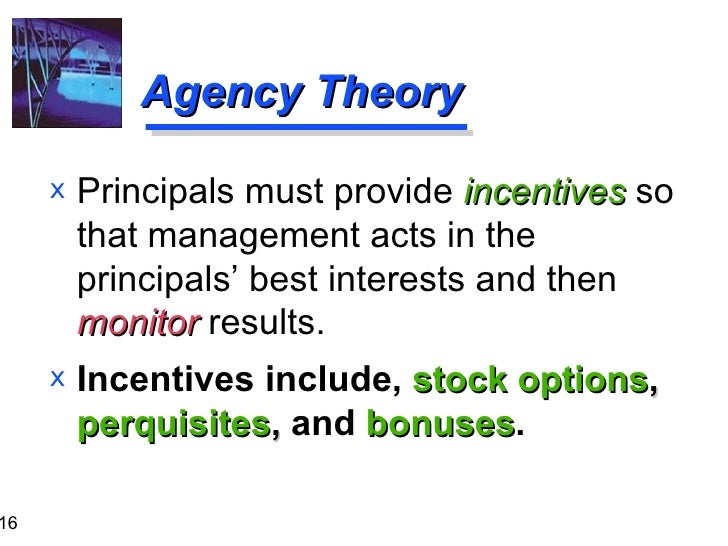 Agency Theory

x Principals must provide incentives so that management acts in the principals' best interests and then monitor results.

x Incentives include, stock options, perquisites, and bonuses.

16